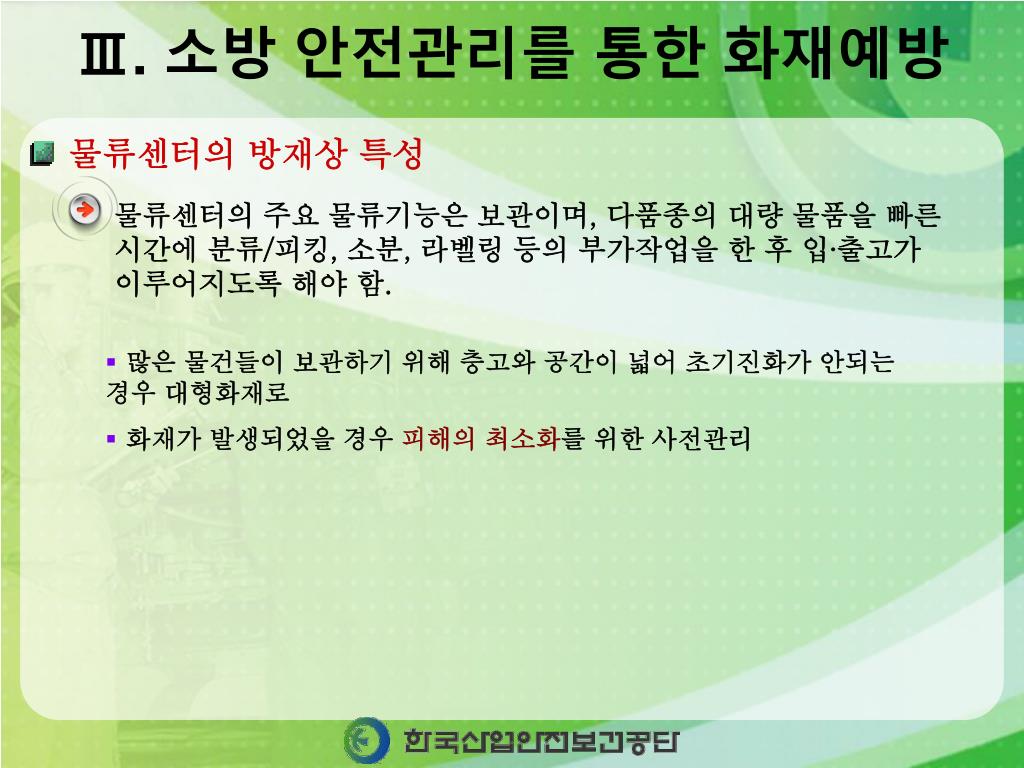 Ⅲ. 소방 안전관리를 통한 화재예방

물류센터의 방재상 특성

물류센터의 주요 물류기능은 보관이며, 다품종의 대량 물품을 빠른 시간에 분류/피킹, 소분, 라벨링 등의 부가작업을 한 후 입·출고가 이루어지도록 해야 함.

▪ 많은 물건들이 보관하기 위해 층고와 공간이 넓어 초기진화가 안되는 경우 대형화재로

▪ 화재가 발생되었을 경우 피해의 최소화를 위한 사전관리

한국산업안전보건공단